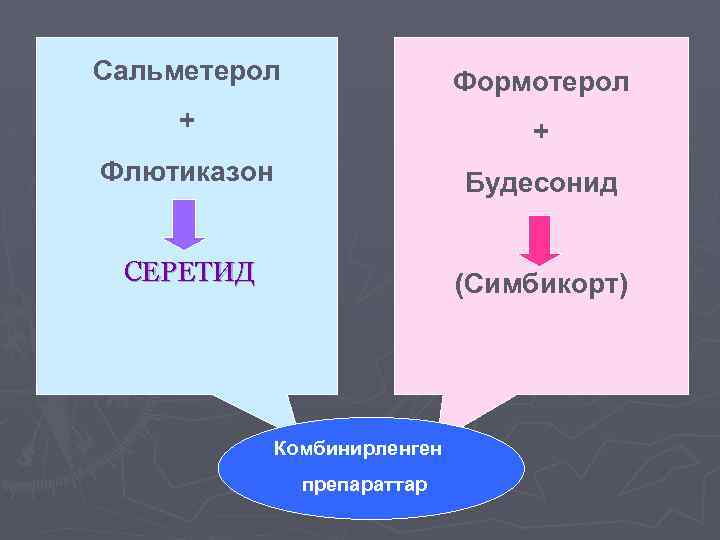 Сальметерол

+

Флютиказон

СЕРЕТИД

Формотерол

+

Будесонид

(Симбикорт)

Комбинирленген

препараттар